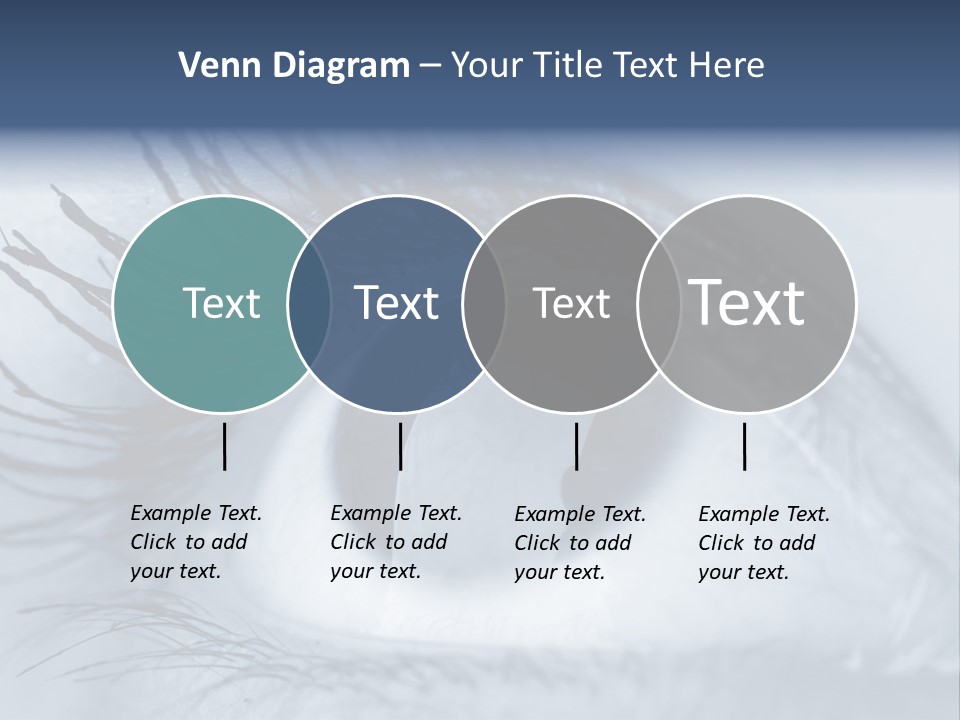 Venn Diagram – Your Title Text Here

Text

Text

Text

Text

Example Text. Click to add your text.

Example Text. Click to add your text.

Example Text. Click to add your text.

Example Text. Click to add your text.